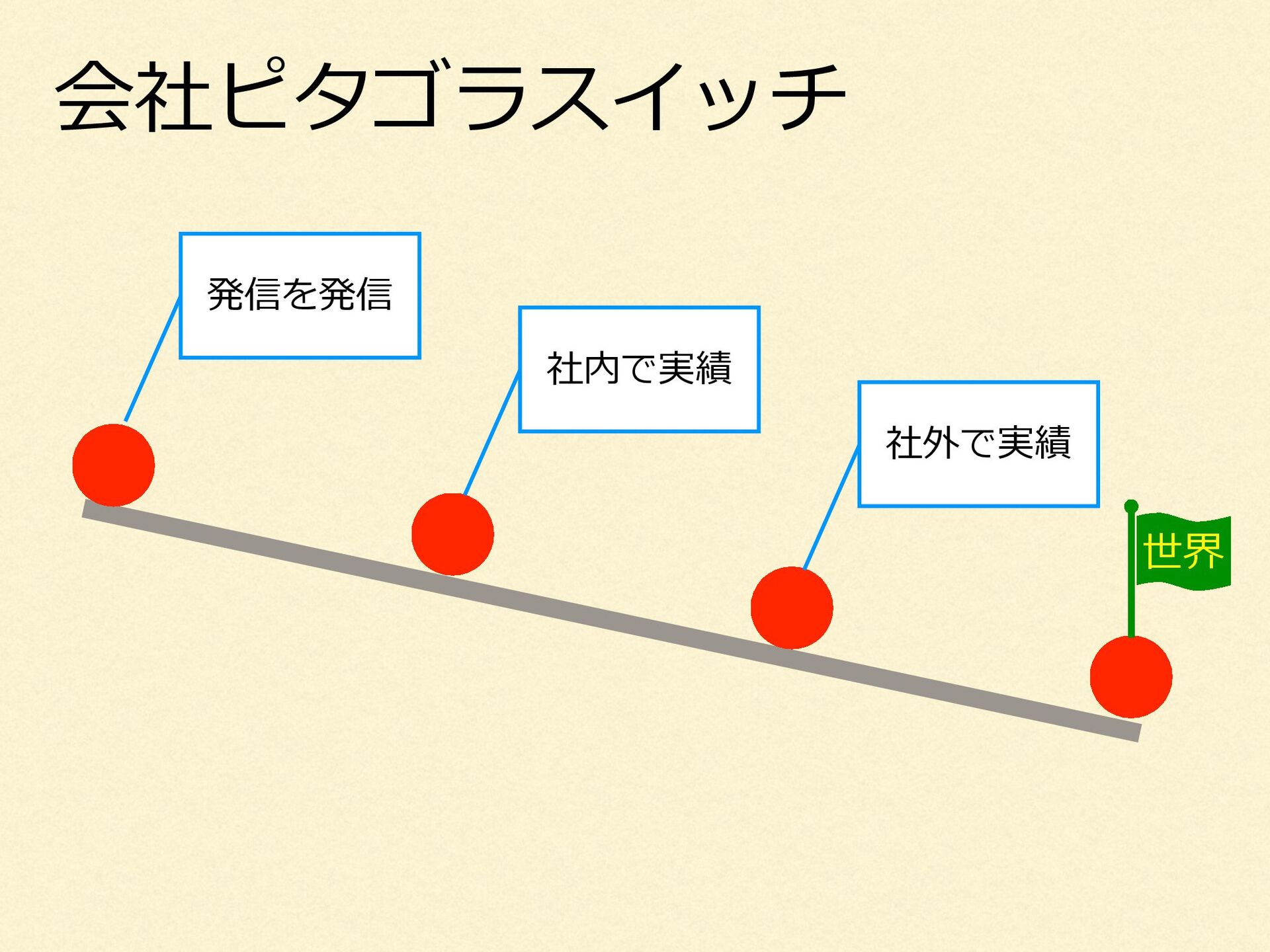 会社ピタゴラスイッチ

発信を発信

社内で実績

社外で実績

世界